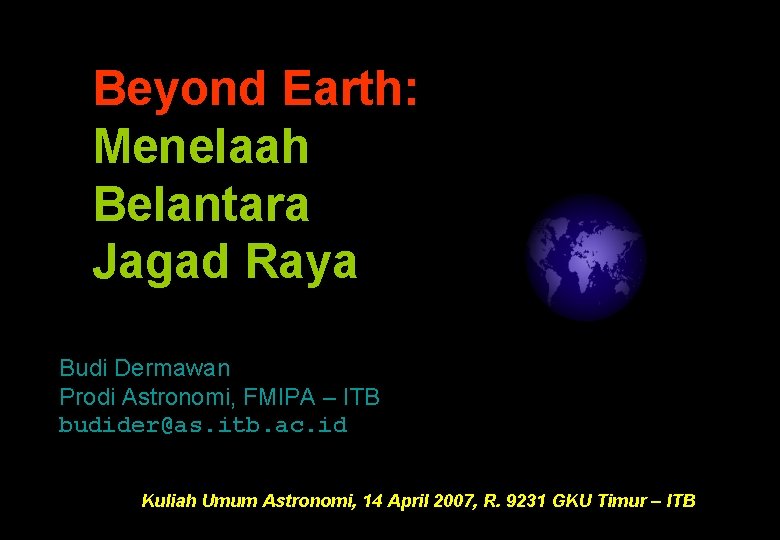 Beyond Earth:
Menelaah
Belantara
Jagad Raya

Budi Dermawan
Prodi Astronomi, FMIPA – ITB
budider@as.itb.ac.id

Kuliah Umum Astronomi, 14 April 2007, R. 9231 GKU Timur – ITB